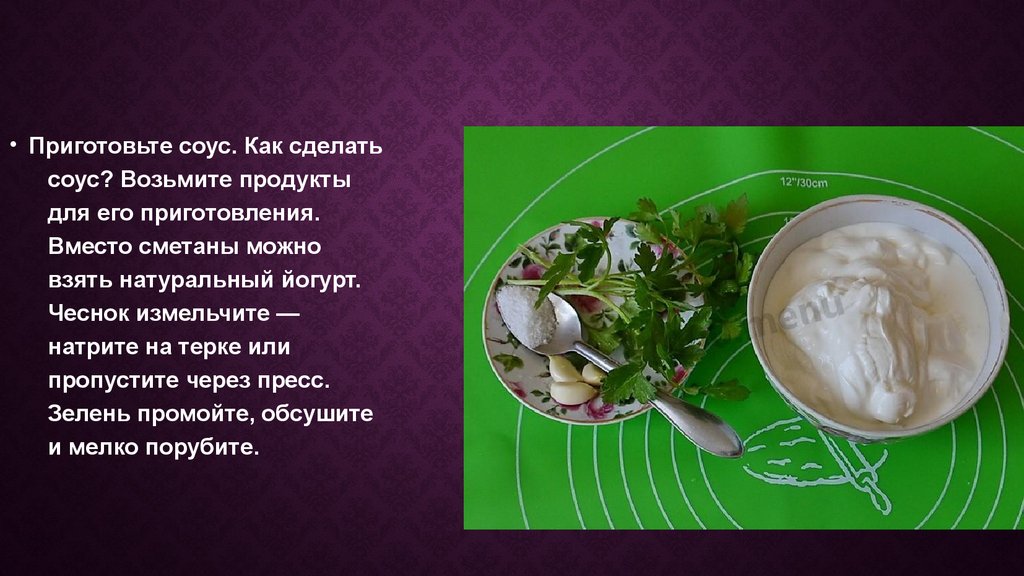 • Приготовьте соус. Как сделать соус? Возьмите продукты для его приготовления. Вместо сметаны можно взять натуральный йогурт. Чеснок измельчите — натрите на терке или пропустите через пресс. Зелень промойте, обсушите и мелко порубите.

12"/30cm

menu